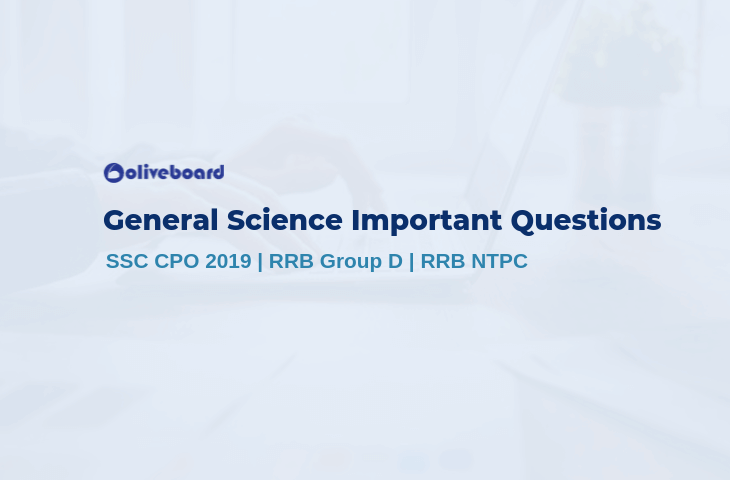 oliveboard

General Science Important Questions

SSC CPO 2019 | RRB Group D | RRB NTPC